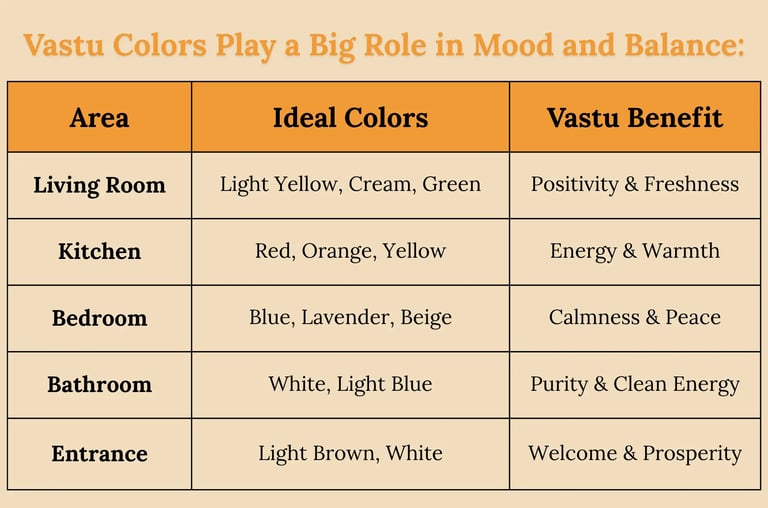 Vastu Colors Play a Big Role in Mood and Balance:

| Area | Ideal Colors | Vastu Benefit |
|---|---|---|
| Living Room | Light Yellow, Cream, Green | Positivity & Freshness |
| Kitchen | Red, Orange, Yellow | Energy & Warmth |
| Bedroom | Blue, Lavender, Beige | Calmness & Peace |
| Bathroom | White, Light Blue | Purity & Clean Energy |
| Entrance | Light Brown, White | Welcome & Prosperity |